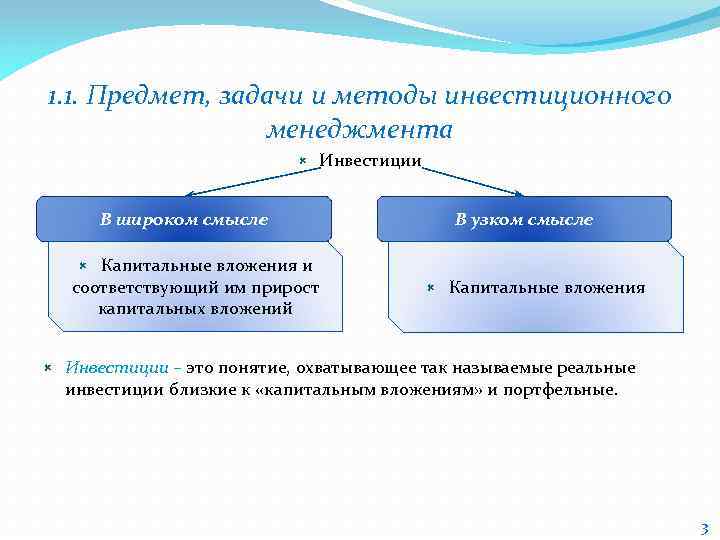 1.1. Предмет, задачи и методы инвестиционного менеджмента

Инвестиции

В широком смысле

Капитальные вложения и соответствующий им прирост капитальных вложений

В узком смысле

Капитальные вложения

Инвестиции – это понятие, охватывающее так называемые реальные инвестиции близкие к «капитальным вложениям» и портфельные.

3